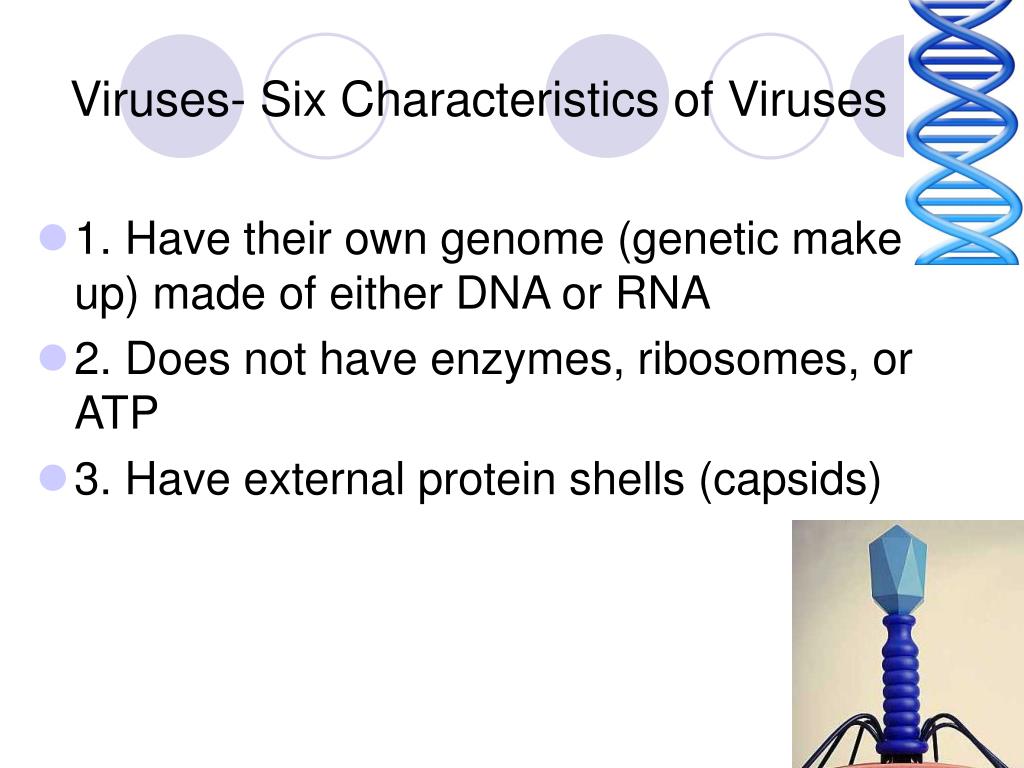 Viruses- Six Characteristics of Viruses

1. Have their own genome (genetic make up) made of either DNA or RNA

2. Does not have enzymes, ribosomes, or ATP

3. Have external protein shells (capsids)